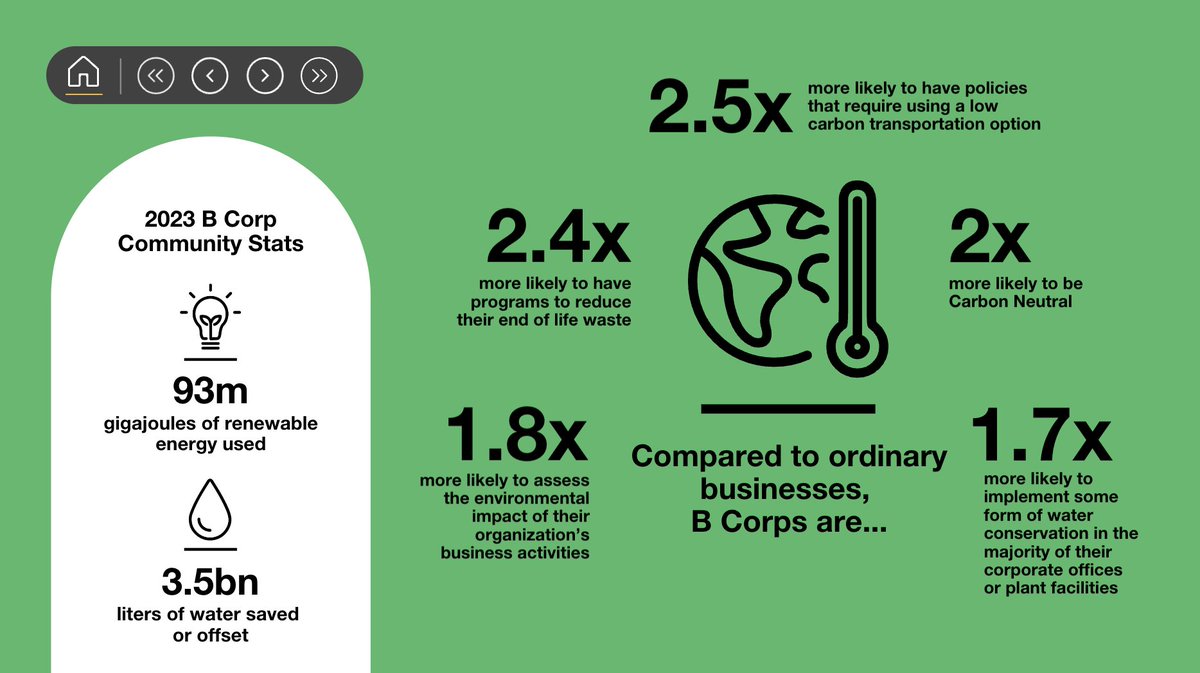 2023 B Corp Community Stats

93m
gigajoules of renewable energy used

3.5bn
liters of water saved or offset

2.5x
more likely to have policies that require using a low carbon transportation option

2.4x
more likely to have programs to reduce their end of life waste

2x
more likely to be Carbon Neutral

1.8x
more likely to assess the environmental impact of their organization's business activities

Compared to ordinary businesses, B Corps are...

1.7x
more likely to implement some form of water conservation in the majority of their corporate offices or plant facilities